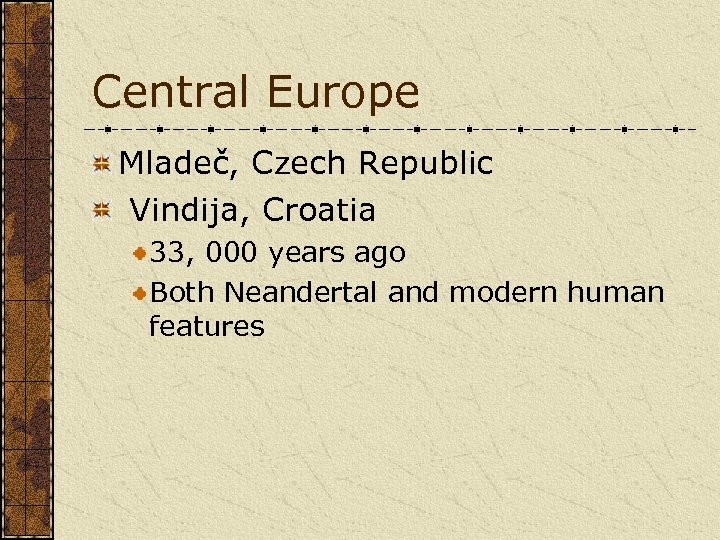 Central Europe

Mladeč, Czech Republic

Vindija, Croatia

33, 000 years ago

Both Neandertal and modern human features